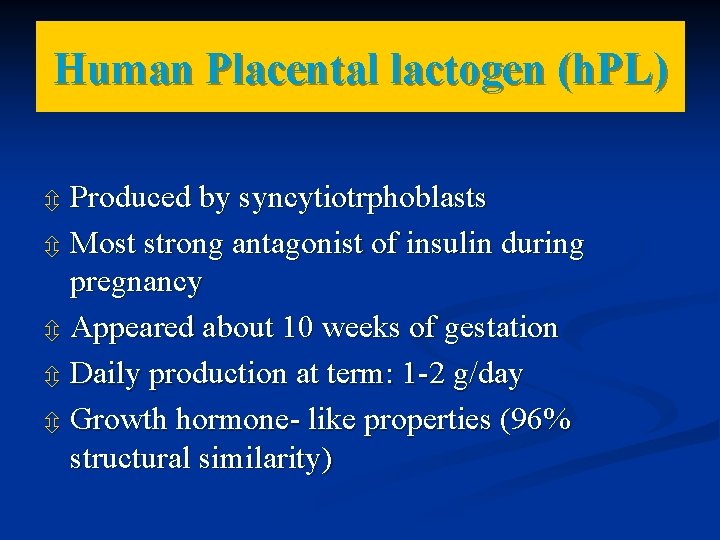 Human Placental lactogen (hPL)

⇳ Produced by syncytiotrphoblasts
⇳ Most strong antagonist of insulin during pregnancy
⇳ Appeared about 10 weeks of gestation
⇳ Daily production at term: 1-2 g/day
⇳ Growth hormone- like properties (96% structural similarity)